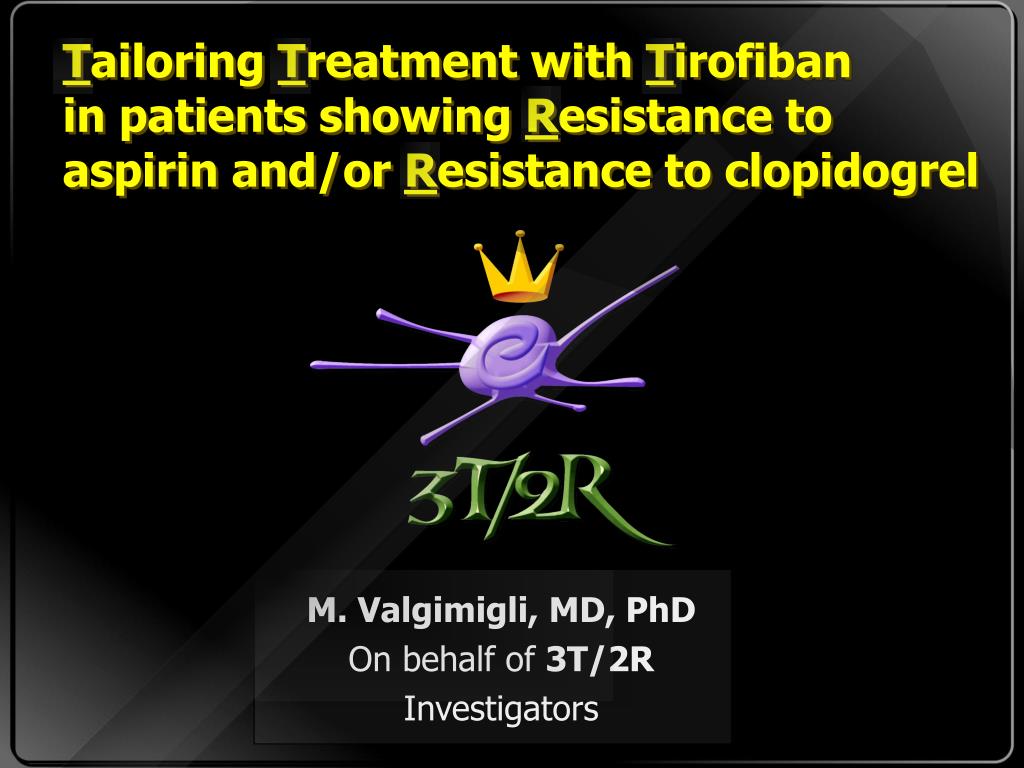 Tailoring Treatment with Tirofiban in patients showing Resistance to aspirin and/or Resistance to clopidogrel

3T/2R

M. Valgimigli, MD, PhD
On behalf of 3T/2R
Investigators